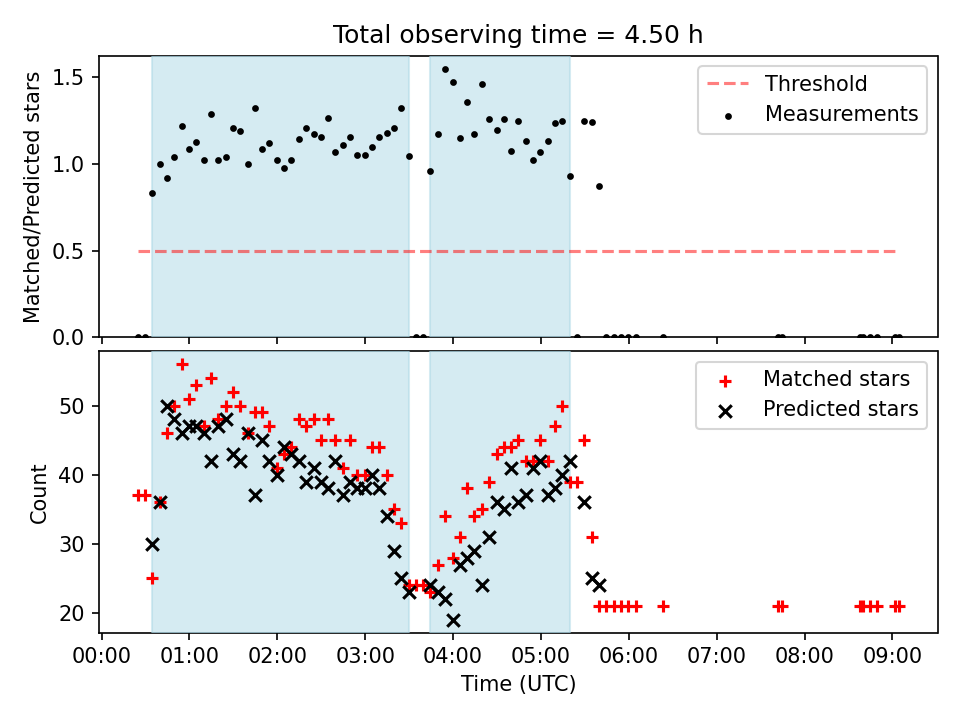 Total observing time = 4.50 h

Matched/Predicted stars

1.5
1.0
0.5
0.0

Threshold
Measurements

Count

50
40
30
20

Matched stars
Predicted stars

00:00 01:00 02:00 03:00 04:00 05:00 06:00 07:00 08:00 09:00

Time (UTC)